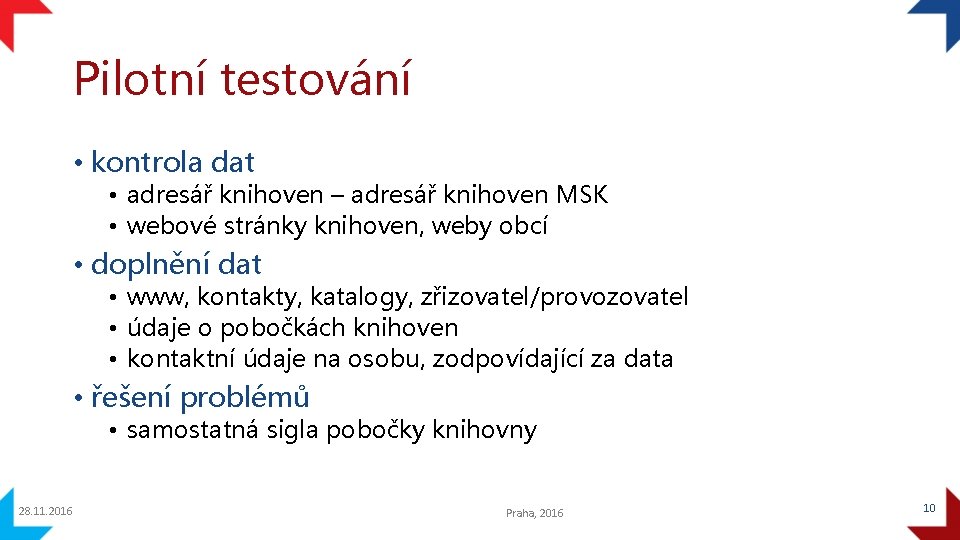 Pilotní testování

• kontrola dat
  • adresář knihoven – adresář knihoven MSK
  • webové stránky knihoven, weby obcí
• doplnění dat
  • www, kontakty, katalogy, zřizovatel/provozovatel
  • údaje o pobočkách knihoven
  • kontaktní údaje na osobu, zodpovídající za data
• řešení problémů
  • samostatná sigla pobočky knihovny

28.11.2016

Praha, 2016

10